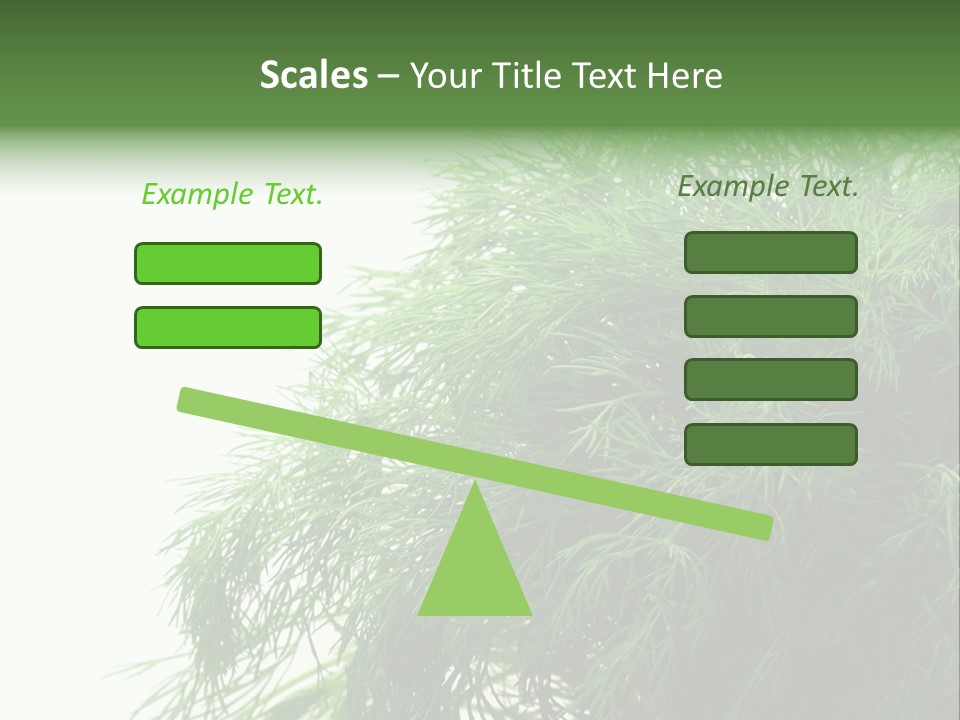 Scales – Your Title Text Here

Example Text.

Example Text.